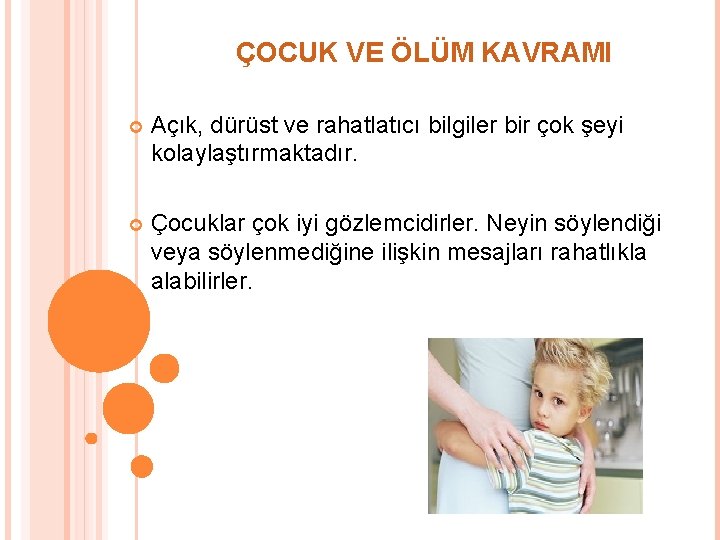 ÇOCUK VE ÖLÜM KAVRAMI

Açık, dürüst ve rahatlatıcı bilgiler bir çok şeyi kolaylaştırmaktadır.

Çocuklar çok iyi gözlemcidirler. Neyin söylendiği veya söylenmediğine ilişkin mesajları rahatlıkla alabilirler.